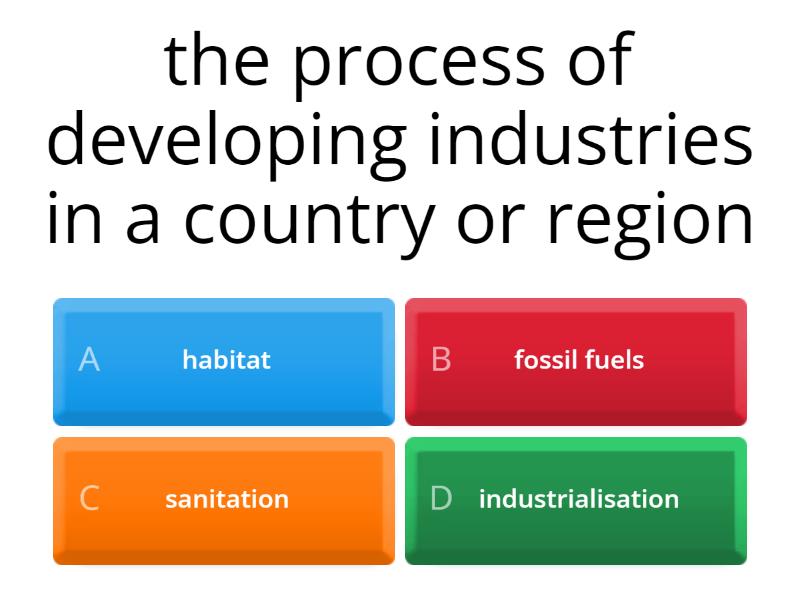 the process of developing industries in a country or region

A habitat

B fossil fuels

C sanitation

D industrialisation